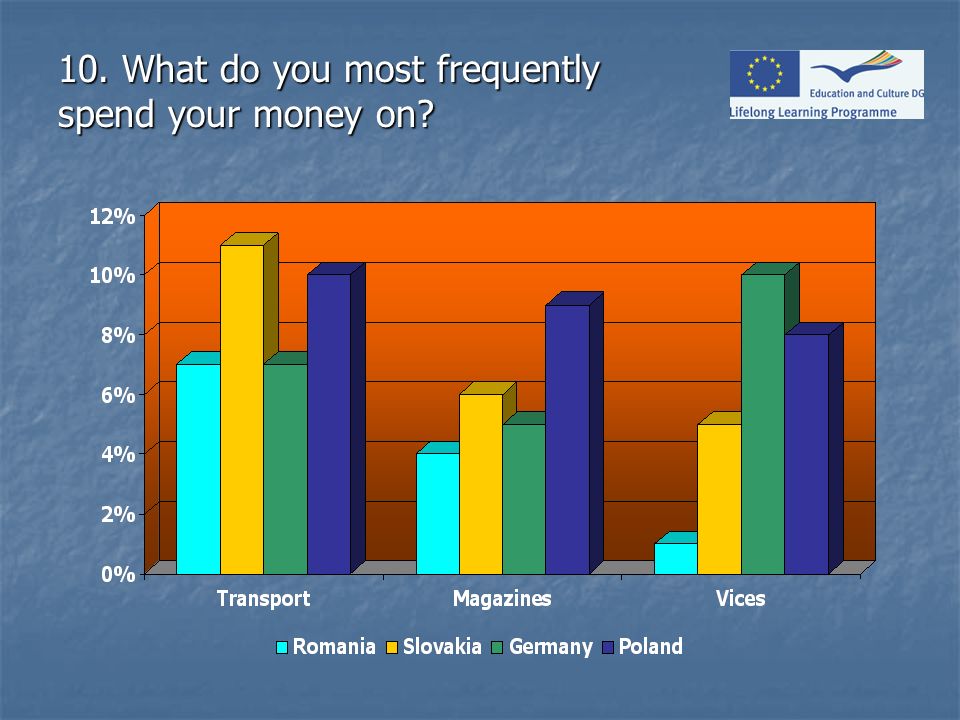 10. What do you most frequently spend your money on?

Education and Culture DG
Lifelong Learning Programme

12%
10%
8%
6%
4%
2%
0%

Transport
Magazines
Vices

Romania Slovakia Germany Poland